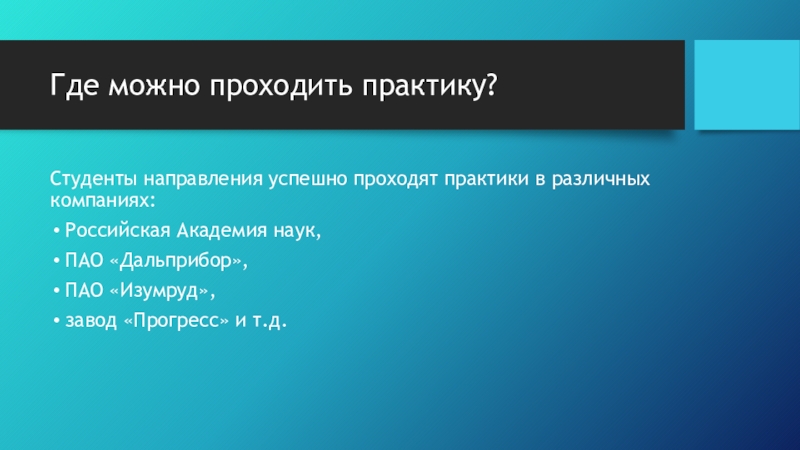 Где можно проходить практику?

Студенты направления успешно проходят практики в различных компаниях:

• Российская Академия наук,
• ПАО «Дальприбор»,
• ПАО «Изумруд»,
• завод «Прогресс» и т.д.